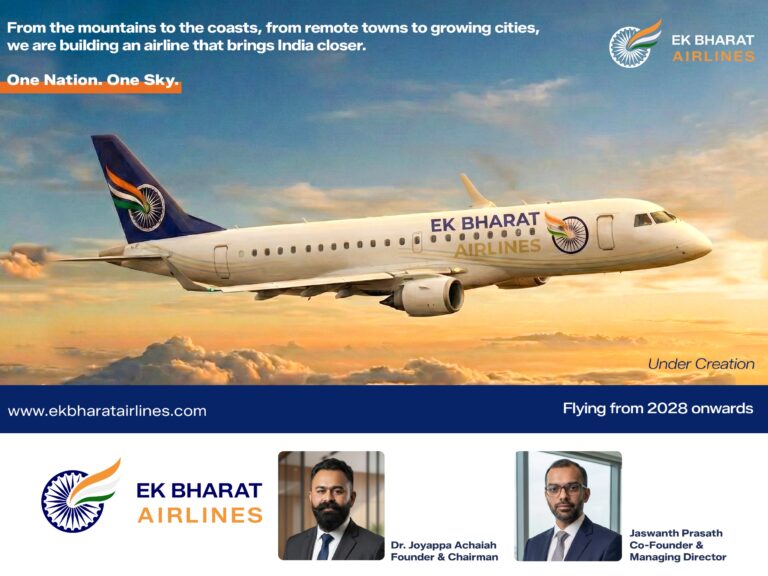 From the mountains to the coasts, from remote towns to growing cities, we are building an airline that brings India closer.

One Nation. One Sky.

EK BHARAT AIRLINES

EK BHARAT AIRLINES

Under Creation

www.ekbharatairlines.com

Flying from 2028 onwards

EK BHARAT AIRLINES

Dr. Joyappa Achaiah
Founder & Chairman

Jaswanth Prasath
Co-Founder &
Managing Director